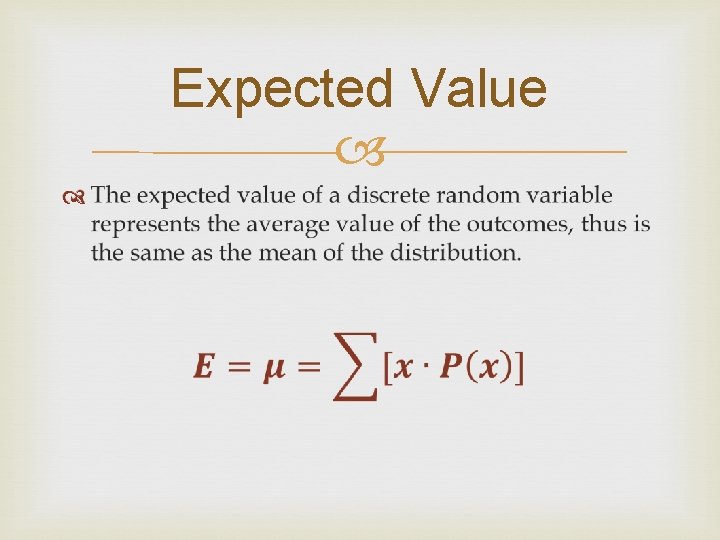 Expected Value

The expected value of a discrete random variable represents the average value of the outcomes, thus is the same as the mean of the distribution.

$E = \mu = \sum [x \cdot P(x)]$